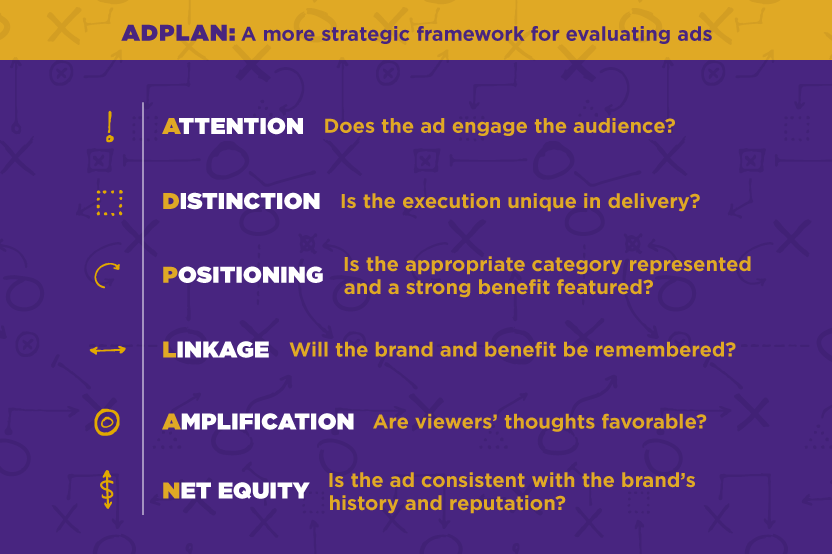 ADPLAN: A more strategic framework for evaluating ads

ATTENTION Does the ad engage the audience?

DISTINCTION Is the execution unique in delivery?

POSITIONING Is the appropriate category represented and a strong benefit featured?

LINKAGE Will the brand and benefit be remembered?

AMPLIFICATION Are viewers' thoughts favorable?

NET EQUITY Is the ad consistent with the brand's history and reputation?